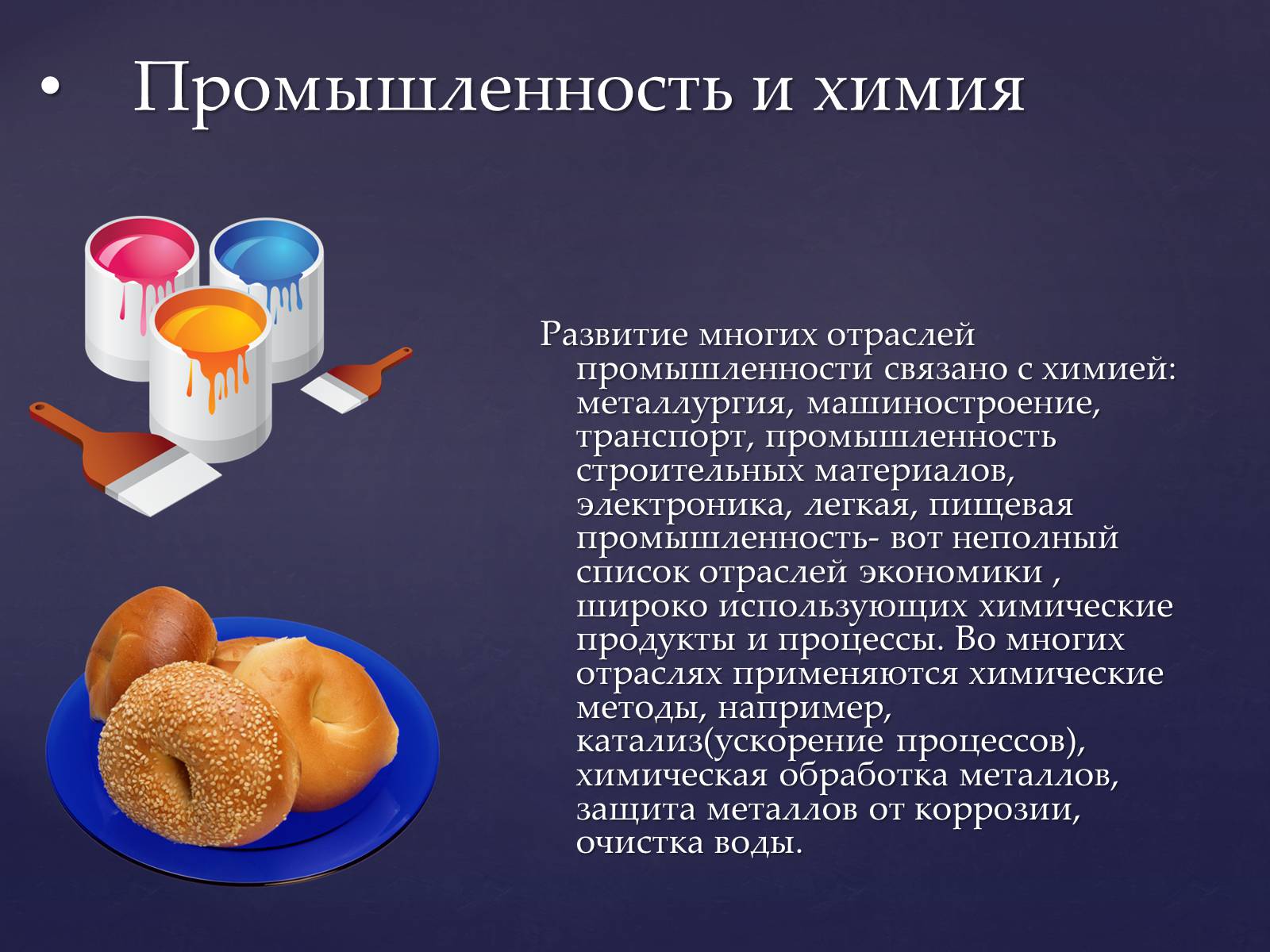 • Промышленность и химия

Развитие многих отраслей промышленности связано с химией: металлургия, машиностроение, транспорт, промышленность строительных материалов, электроника, легкая, пищевая промышленность- вот неполный список отраслей экономики , широко использующих химические продукты и процессы. Во многих отраслях применяются химические методы, например, катализ(ускорение процессов), химическая обработка металлов, защита металлов от коррозии, очистка воды.